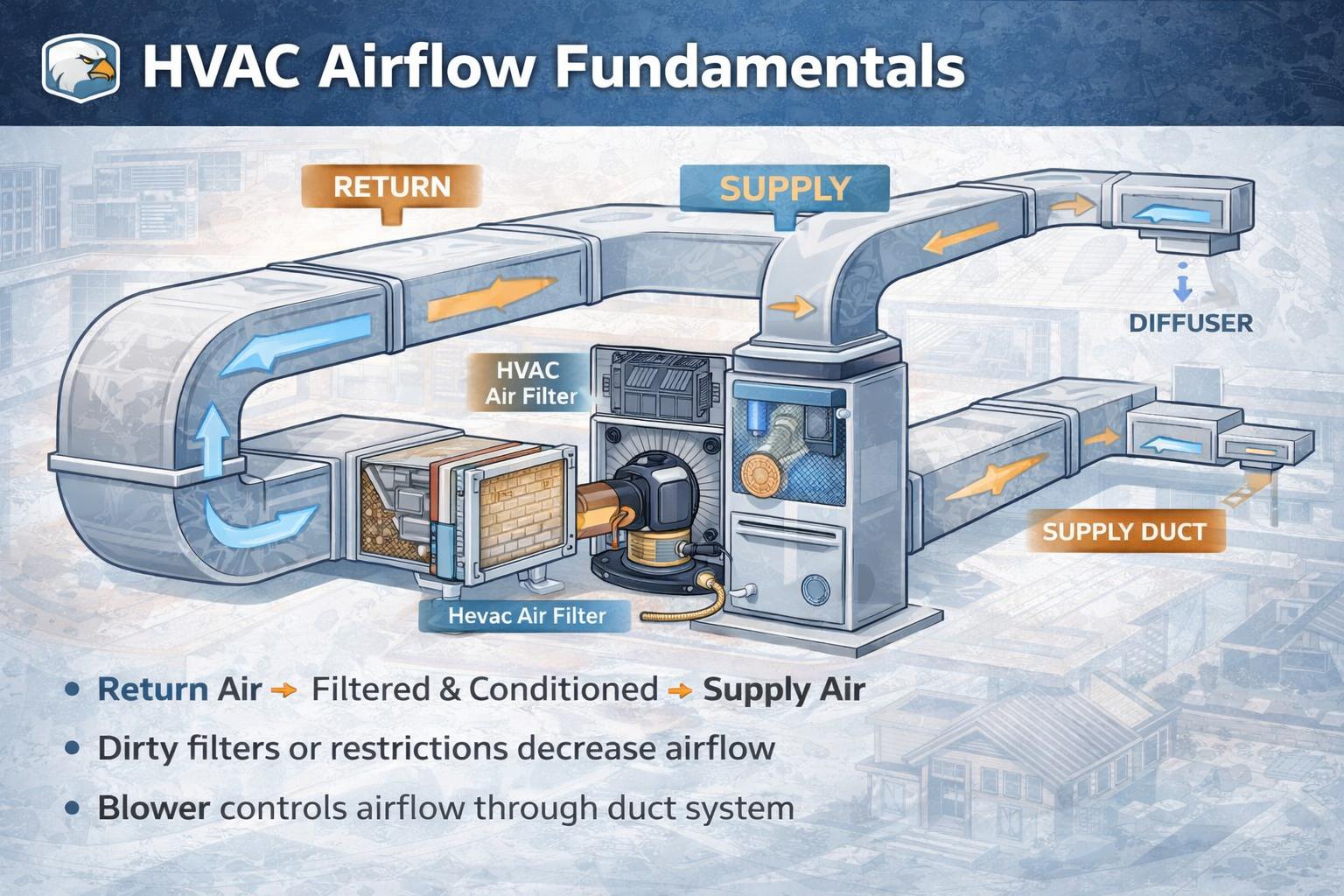 HVAC Airflow Fundamentals

RETURN

SUPPLY

DIFFUSER

HVAC Air Filter

SUPPLY DUCT

Hevac Air Filter

• Return Air → Filtered & Conditioned → Supply Air

• Dirty filters or restrictions decrease airflow

• Blower controls airflow through duct system